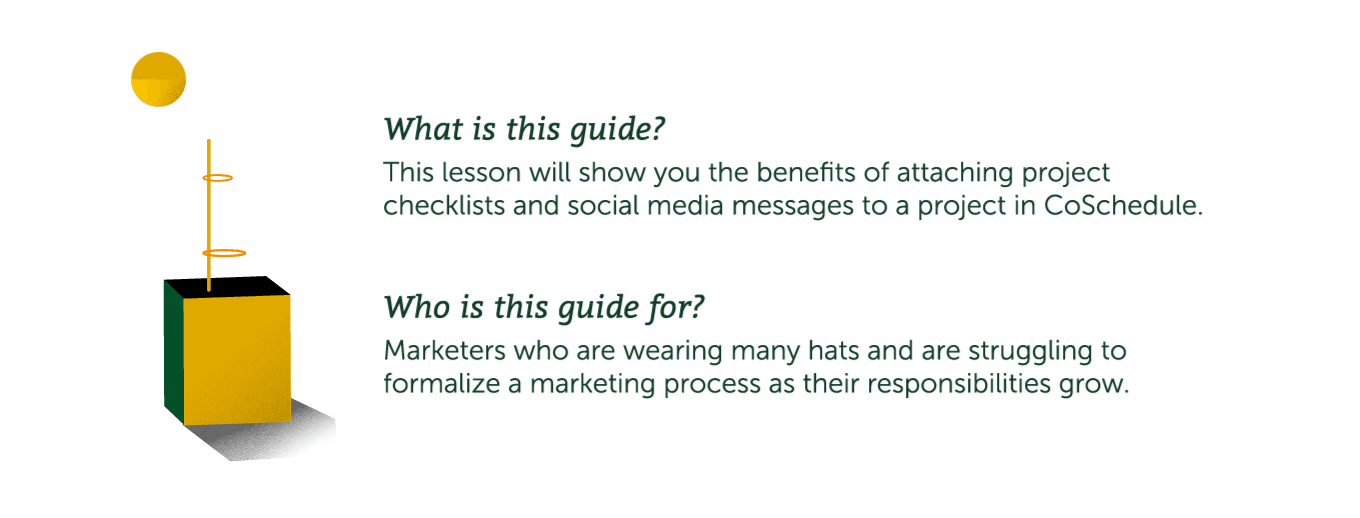 What is this guide?

This lesson will show you the benefits of attaching project checklists and social media messages to a project in CoSchedule.

Who is this guide for?

Marketers who are wearing many hats and are struggling to formalize a marketing process as their responsibilities grow.